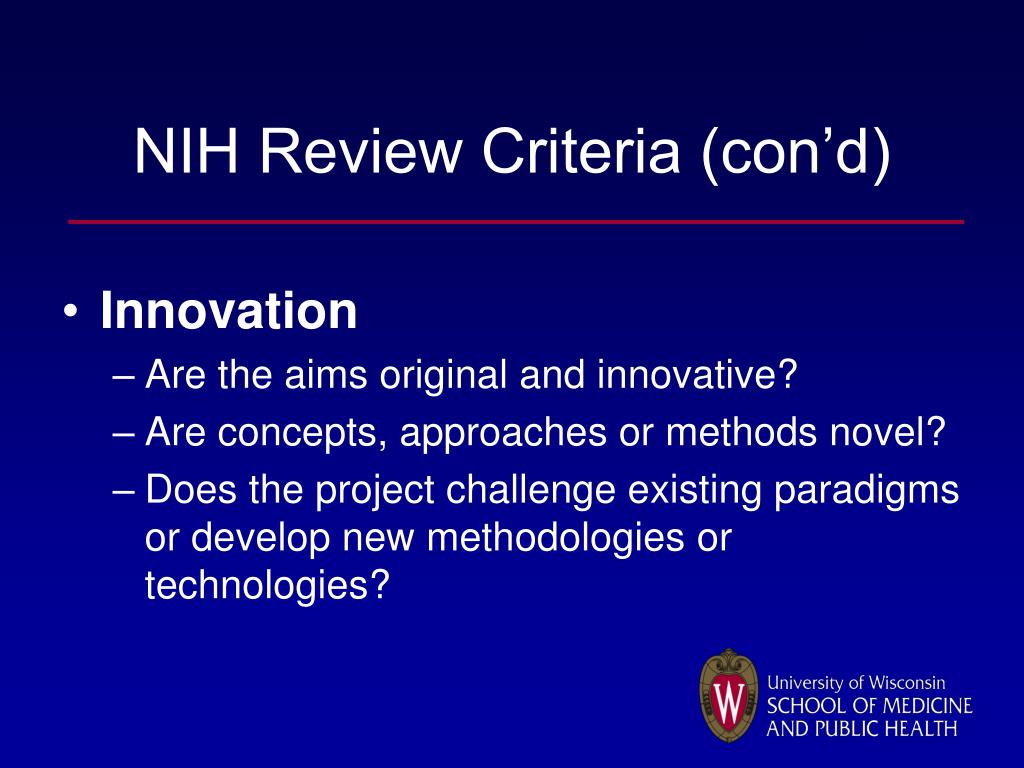 NIH Review Criteria (con’d)

• Innovation
– Are the aims original and innovative?
– Are concepts, approaches or methods novel?
– Does the project challenge existing paradigms or develop new methodologies or technologies?

W

University of Wisconsin
SCHOOL OF MEDICINE
AND PUBLIC HEALTH